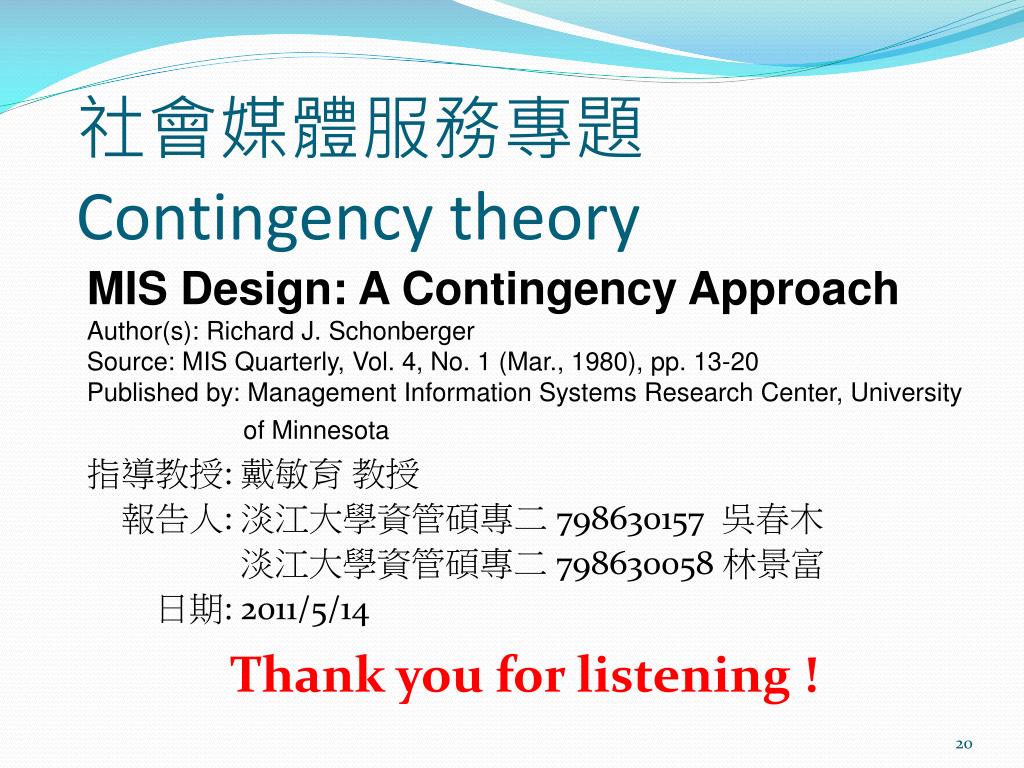 社會媒體服務專題
Contingency theory

MIS Design: A Contingency Approach
Author(s): Richard J. Schonberger
Source: MIS Quarterly, Vol. 4, No. 1 (Mar., 1980), pp. 13-20
Published by: Management Information Systems Research Center, University of Minnesota

指導教授: 戴敏育 教授
報告人: 淡江大學資管碩專二 798630157 吳春木
淡江大學資管碩專二 798630058 林景富
日期: 2011/5/14

Thank you for listening !

20